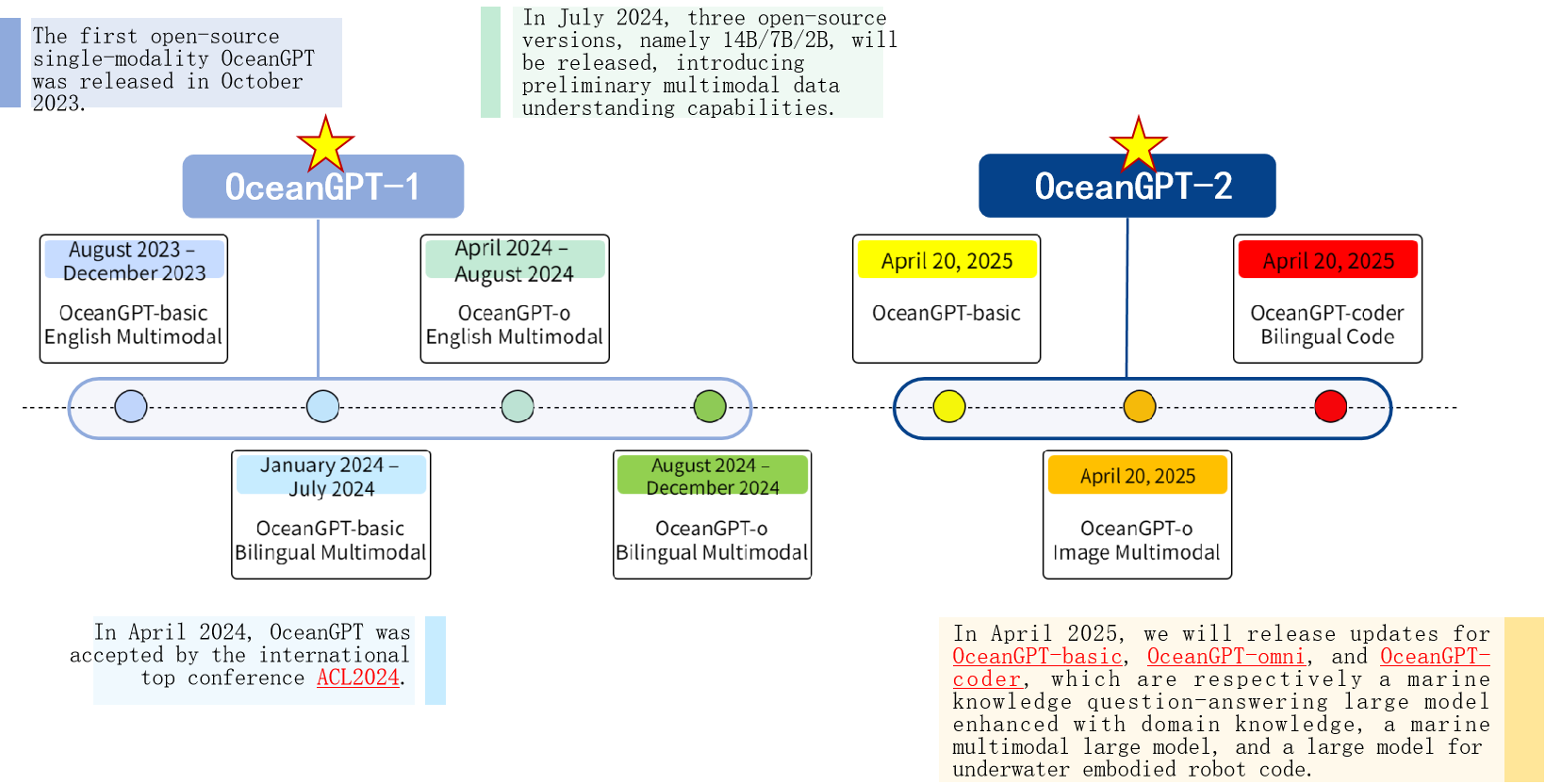 The first open-source single-modality OceanGPT was released in October 2023.

In July 2024, three open-source versions, namely 14B/7B/2B, will be released, introducing preliminary multimodal data understanding capabilities.

OceanGPT-1

OceanGPT-2

August 2023 – December 2023

OceanGPT-basic English Multimodal

April 2024 – August 2024

OceanGPT-o English Multimodal

April 20, 2025

OceanGPT-basic

April 20, 2025

OceanGPT-coder Bilingual Code

January 2024 – July 2024

OceanGPT-basic Bilingual Multimodal

August 2024 – December 2024

OceanGPT-o Bilingual Multimodal

April 20, 2025

OceanGPT-o Image Multimodal

In April 2024, OceanGPT was accepted by the international top conference ACL2024.

In April 2025, we will release updates for OceanGPT-basic, OceanGPT-omni, and OceanGPT-coder, which are respectively a marine knowledge question-answering large model enhanced with domain knowledge, a marine multimodal large model, and a large model for underwater embodied robot code.